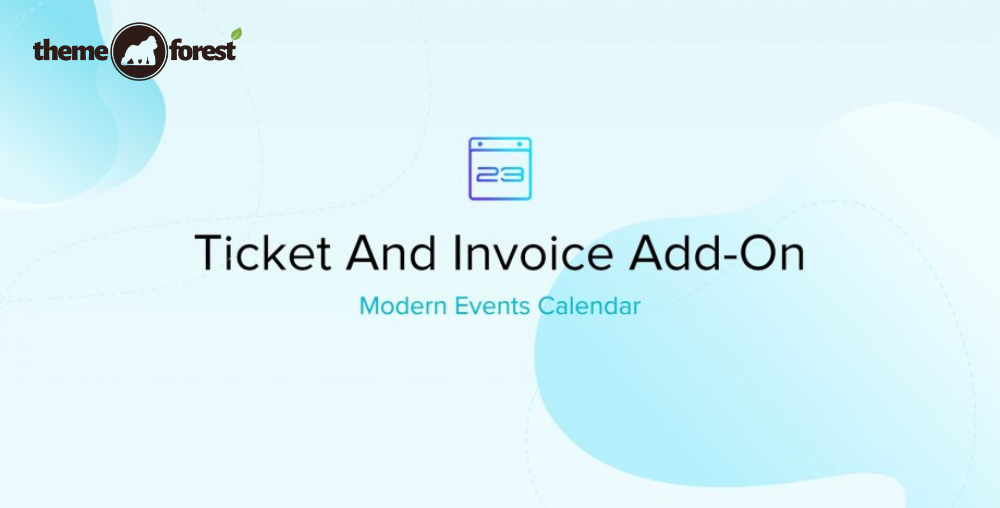 theme forest

23

Ticket And Invoice Add-On

Modern Events Calendar